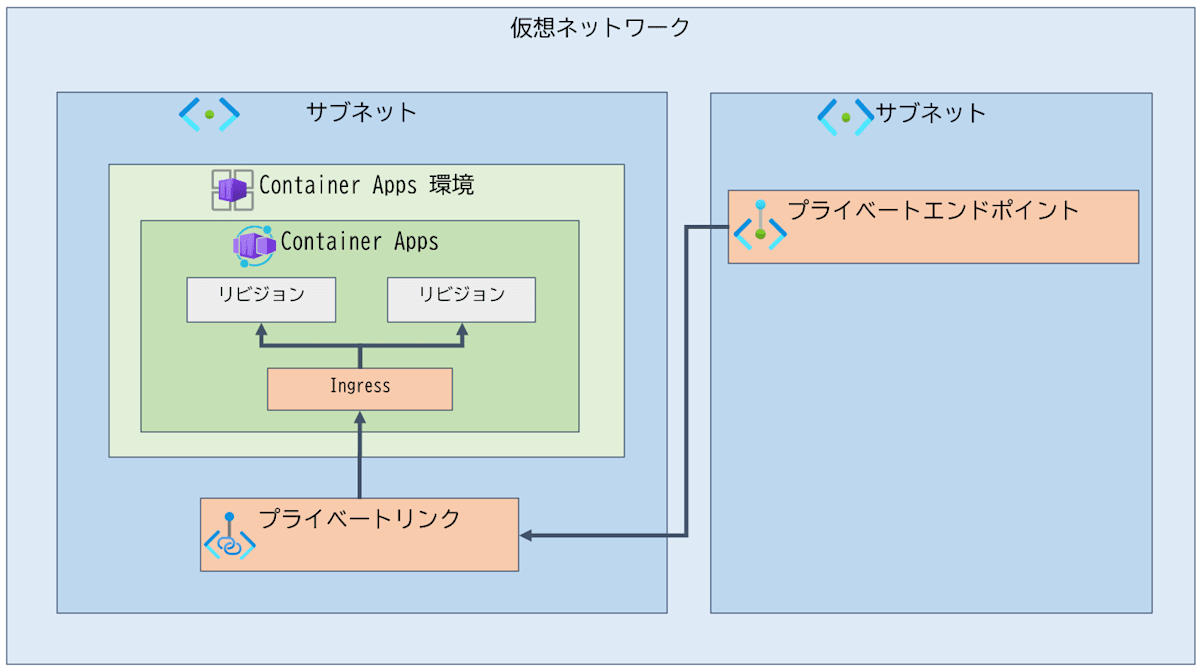 仮想ネットワーク

サブネット

Container Apps 環境

Container Apps

リビジョン

リビジョン

Ingress

プライベートリンク

サブネット

プライベートエンドポイント